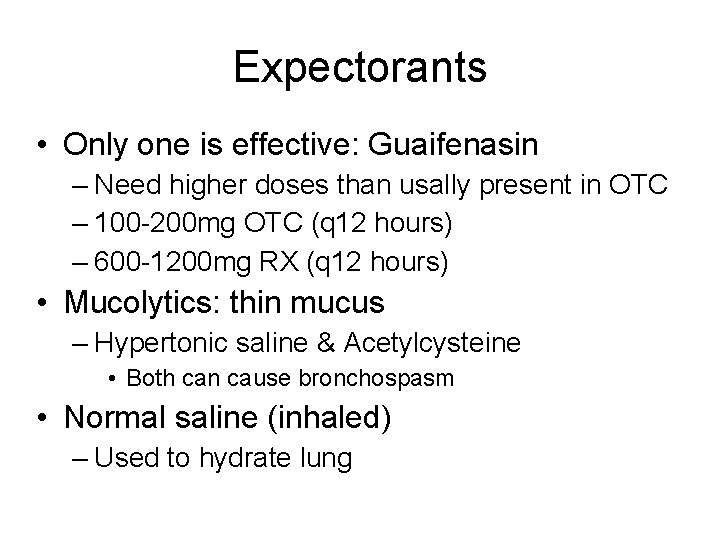 Expectorants

• Only one is effective: Guaifenasin
– Need higher doses than usally present in OTC
– 100-200mg OTC (q12 hours)
– 600-1200mg RX (q12 hours)

• Mucolytics: thin mucus
– Hypertonic saline & Acetylcysteine
• Both can cause bronchospasm

• Normal saline (inhaled)
– Used to hydrate lung